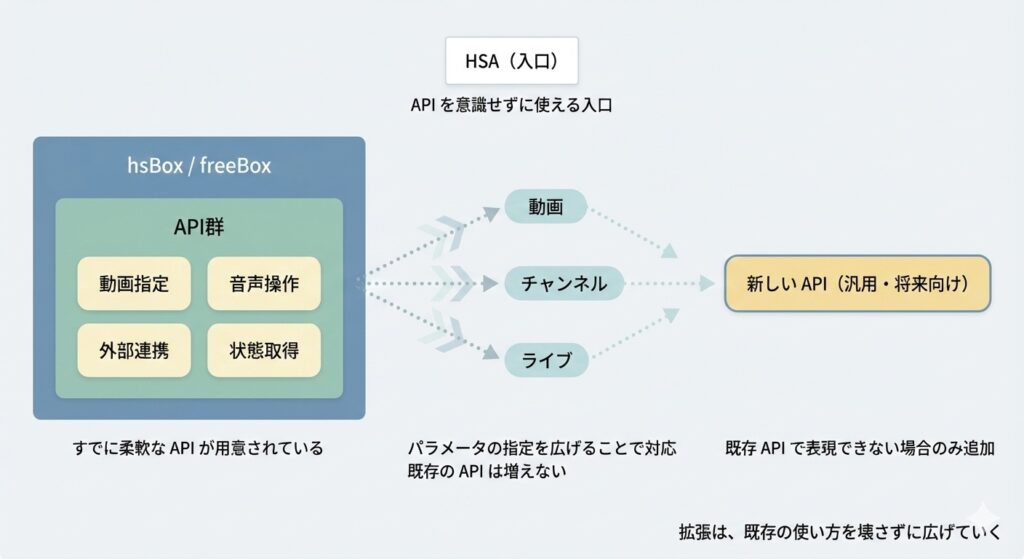 HSA（入口）

API を意識せずに使える入口

hsBox / freeBox

API群

動画指定

音声操作

外部連携

状態取得

動画

チャンネル

ライブ

新しい API（汎用・将来向け）

すでに柔軟な API が用意されている

パラメータの指定を広げることで対応
既存の API は増えない

既存 API で表現できない場合のみ追加

拡張は、既存の使い方を壊さずに広げていく